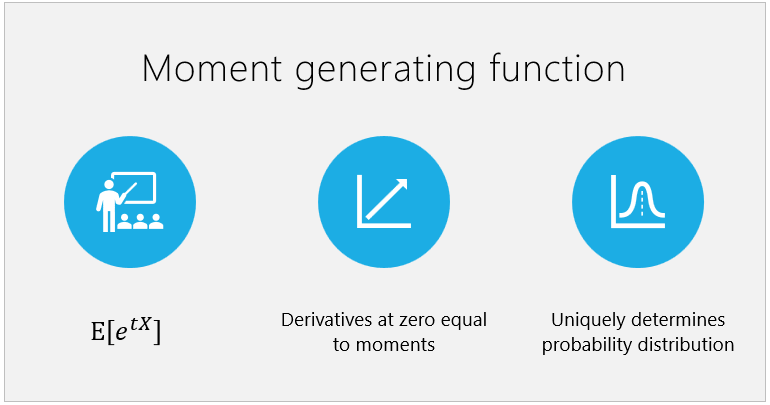 Moment generating function

$\mathrm{E}[e^{tX}]$

Derivatives at zero equal to moments

Uniquely determines probability distribution